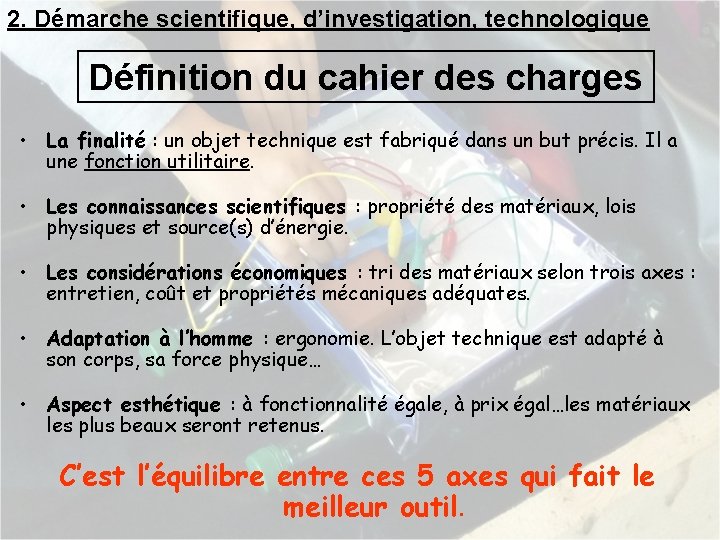 2. Démarche scientifique, d'investigation, technologique

Définition du cahier des charges

• La finalité : un objet technique est fabriqué dans un but précis. Il a une fonction utilitaire.

• Les connaissances scientifiques : propriété des matériaux, lois physiques et source(s) d'énergie.

• Les considérations économiques : tri des matériaux selon trois axes : entretien, coût et propriétés mécaniques adéquates.

• Adaptation à l'homme : ergonomie. L'objet technique est adapté à son corps, sa force physique…

• Aspect esthétique : à fonctionnalité égale, à prix égal…les matériaux les plus beaux seront retenus.

C'est l'équilibre entre ces 5 axes qui fait le meilleur outil.